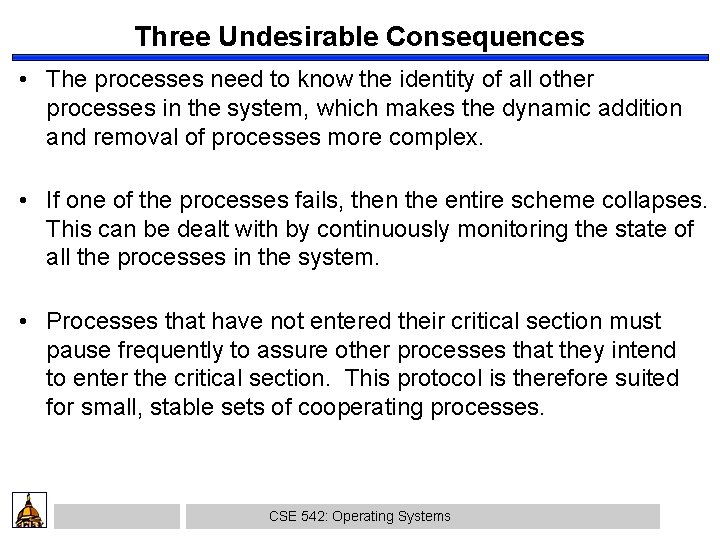 Three Undesirable Consequences

• The processes need to know the identity of all other processes in the system, which makes the dynamic addition and removal of processes more complex.

• If one of the processes fails, then the entire scheme collapses. This can be dealt with by continuously monitoring the state of all the processes in the system.

• Processes that have not entered their critical section must pause frequently to assure other processes that they intend to enter the critical section. This protocol is therefore suited for small, stable sets of cooperating processes.

CSE 542: Operating Systems